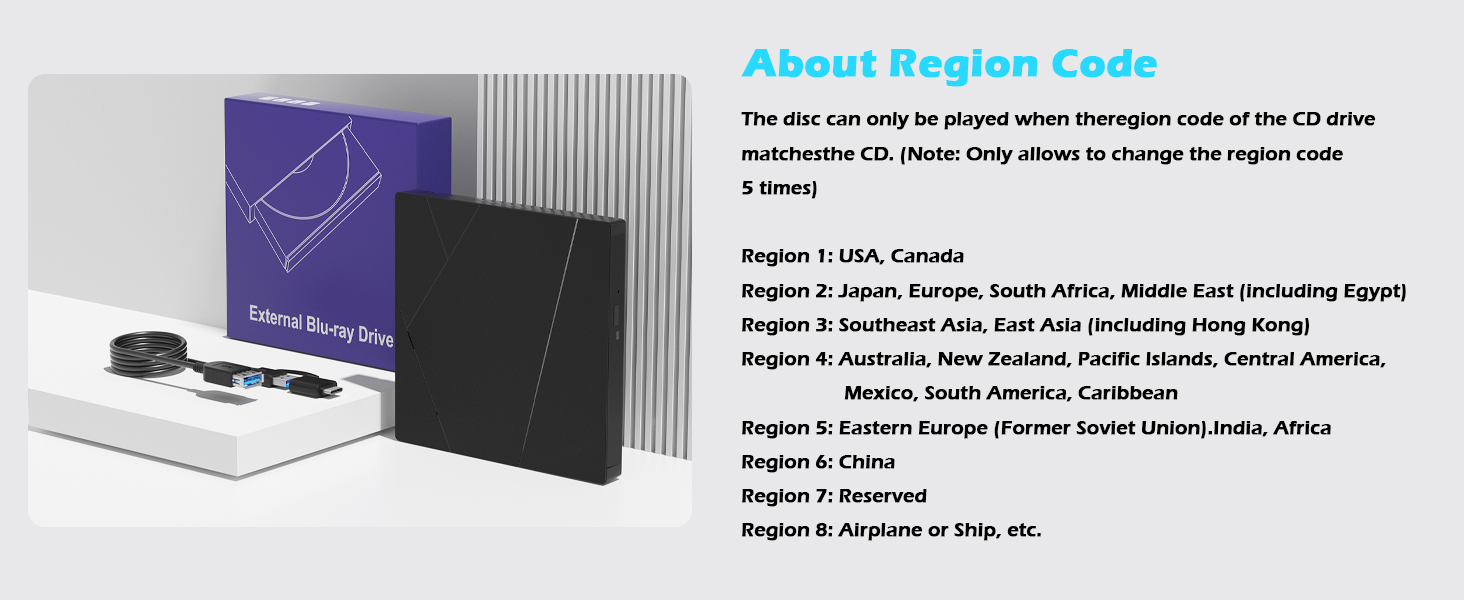 External Blu-ray Drive

About Region Code

The disc can only be played when theregion code of the CD drive matchesthe CD. (Note: Only allows to change the region code 5 times)

Region 1: USA, Canada
Region 2: Japan, Europe, South Africa, Middle East (including Egypt)
Region 3: Southeast Asia, East Asia (including Hong Kong)
Region 4: Australia, New Zealand, Pacific Islands, Central America, Mexico, South America, Caribbean
Region 5: Eastern Europe (Former Soviet Union).India, Africa
Region 6: China
Region 7: Reserved
Region 8: Airplane or Ship, etc.